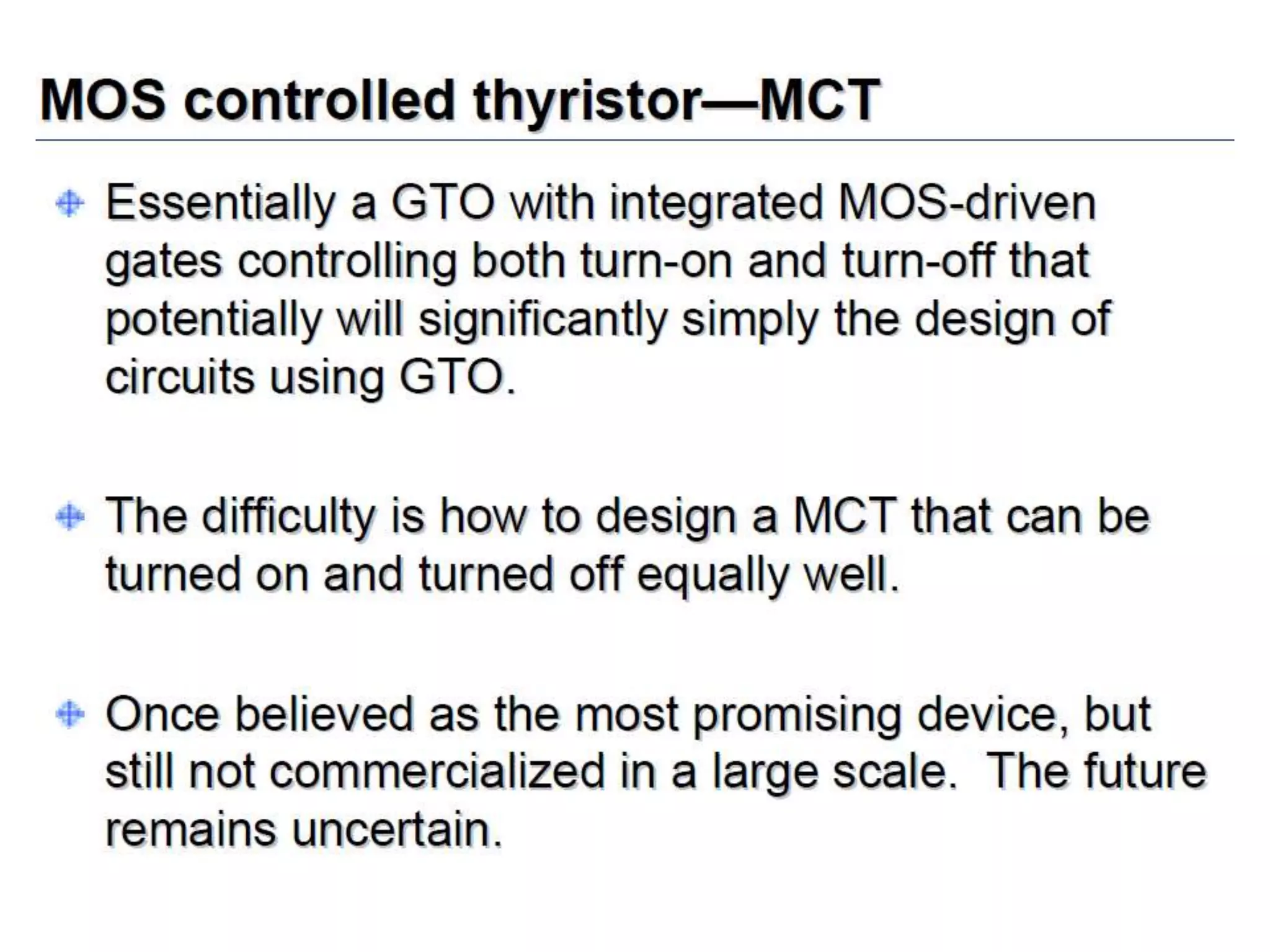 MOS controlled thyristor—MCT

Essentially a GTO with integrated MOS-driven gates controlling both turn-on and turn-off that potentially will significantly simply the design of circuits using GTO.

The difficulty is how to design a MCT that can be turned on and turned off equally well.

Once believed as the most promising device, but still not commercialized in a large scale. The future remains uncertain.